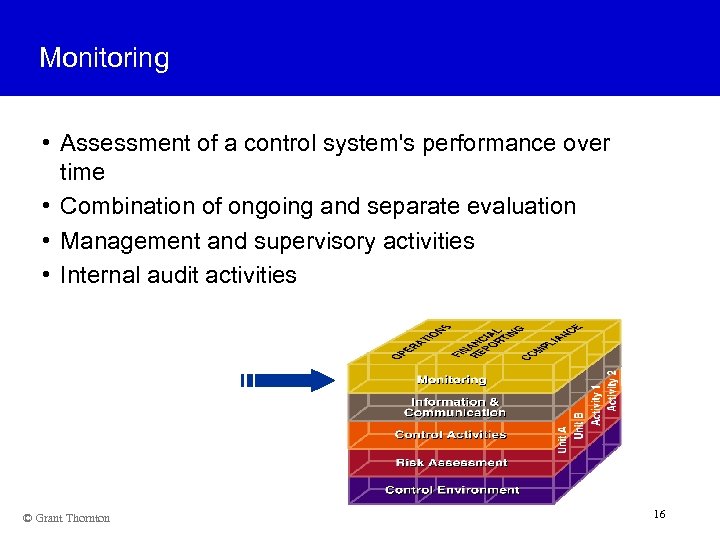 Monitoring

• Assessment of a control system's performance over time
• Combination of ongoing and separate evaluation
• Management and supervisory activities
• Internal audit activities

OPERATIONS
FINANCIAL REPORTING
COMPLIANCE
Monitoring
Information & Communication
Control Activities
Risk Assessment
Control Environment
Unit A
Unit B
Activity 1
Activity 2

© Grant Thornton

16